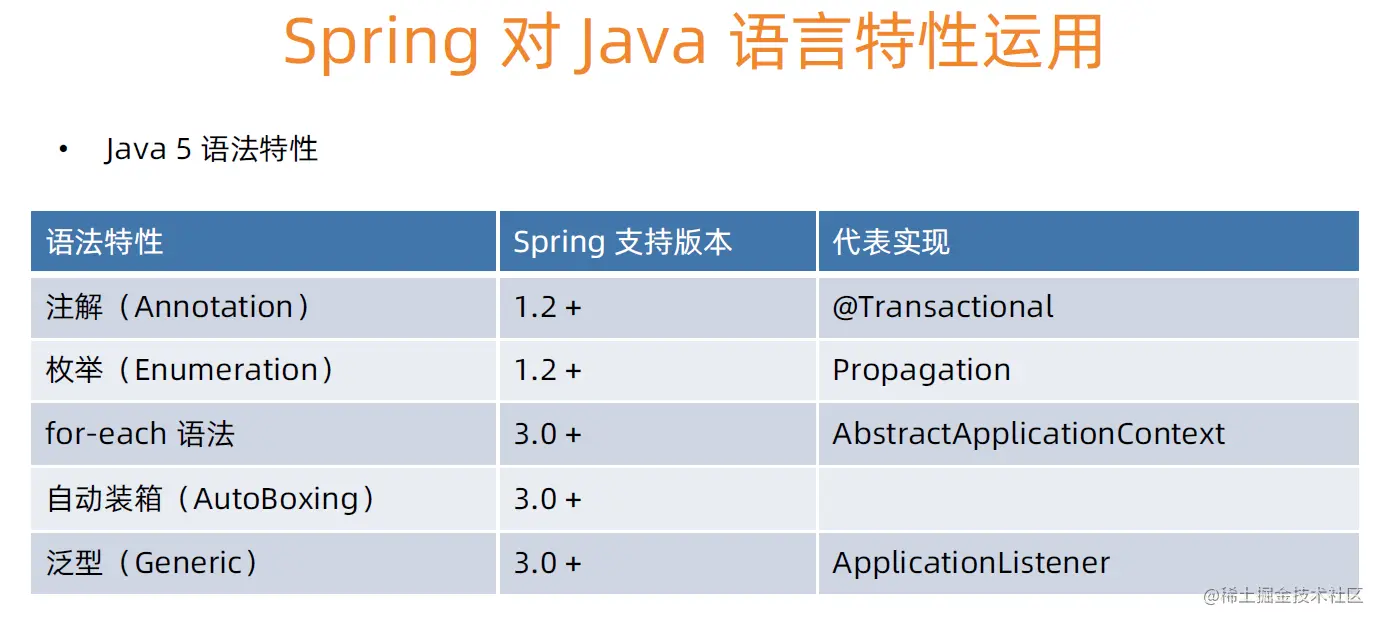 Spring 对 Java 语言特性运用

• Java 5 语法特性

| 语法特性 | Spring 支持版本 | 代表实现 |
|---|---|---|
| 注解（Annotation） | 1.2 + | @Transactional |
| 枚举（Enumeration） | 1.2 + | Propagation |
| for-each 语法 | 3.0 + | AbstractApplicationContext |
| 自动装箱（AutoBoxing） | 3.0 + | |
| 泛型（Generic） | 3.0 + | ApplicationListener |

@稀土掘金技术社区